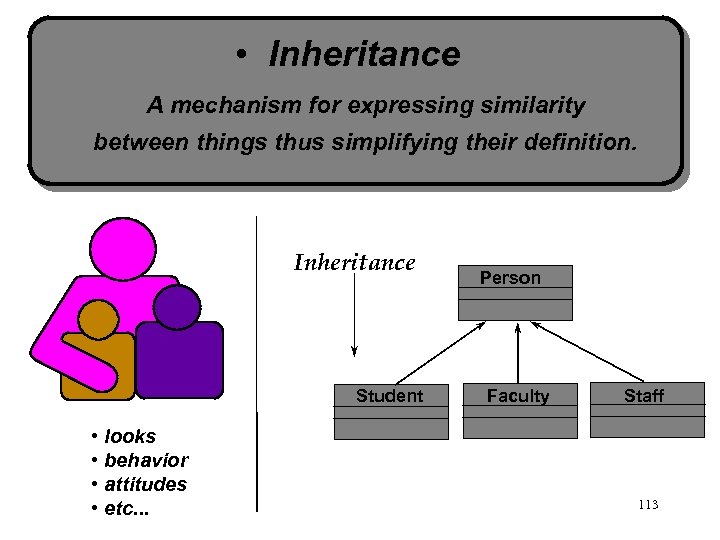 • Inheritance

A mechanism for expressing similarity between things thus simplifying their definition.

• looks
• behavior
• attitudes
• etc...

Inheritance

Person

Student

Faculty

Staff

113